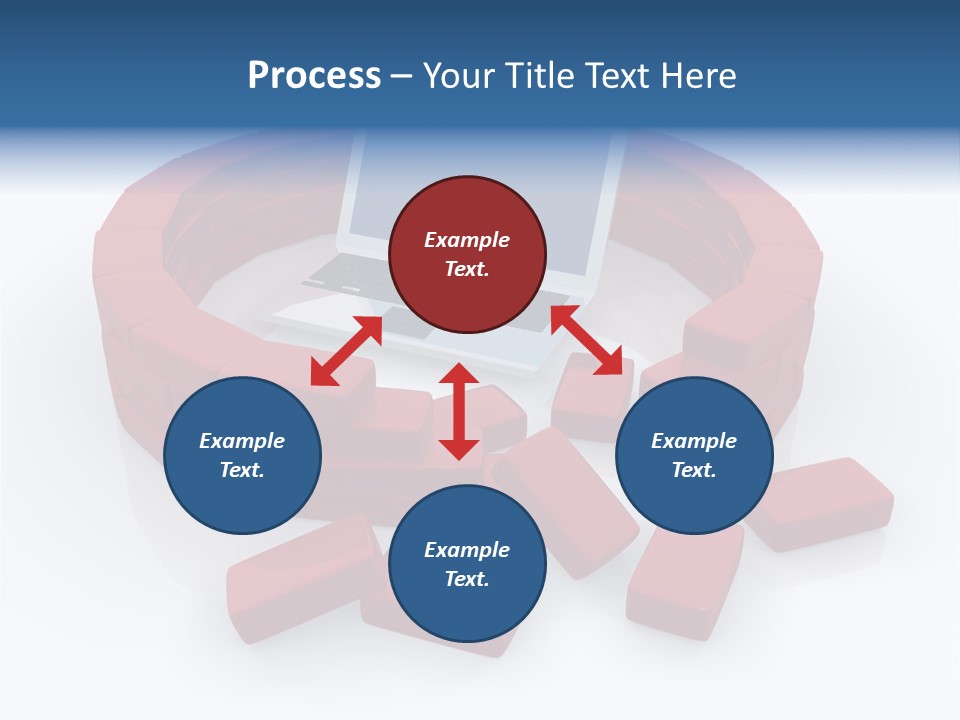 Process – Your Title Text Here

Example Text.

Example Text.

Example Text.

Example Text.